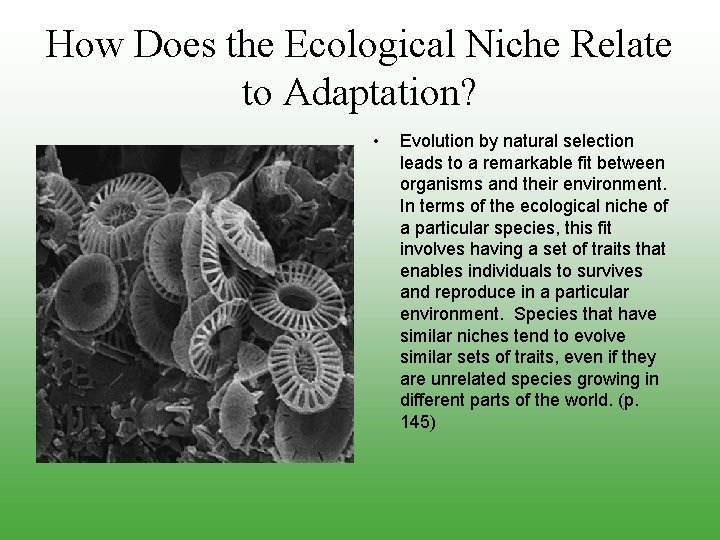 How Does the Ecological Niche Relate to Adaptation?

• Evolution by natural selection leads to a remarkable fit between organisms and their environment. In terms of the ecological niche of a particular species, this fit involves having a set of traits that enables individuals to survives and reproduce in a particular environment. Species that have similar niches tend to evolve similar sets of traits, even if they are unrelated species growing in different parts of the world. (p. 145)